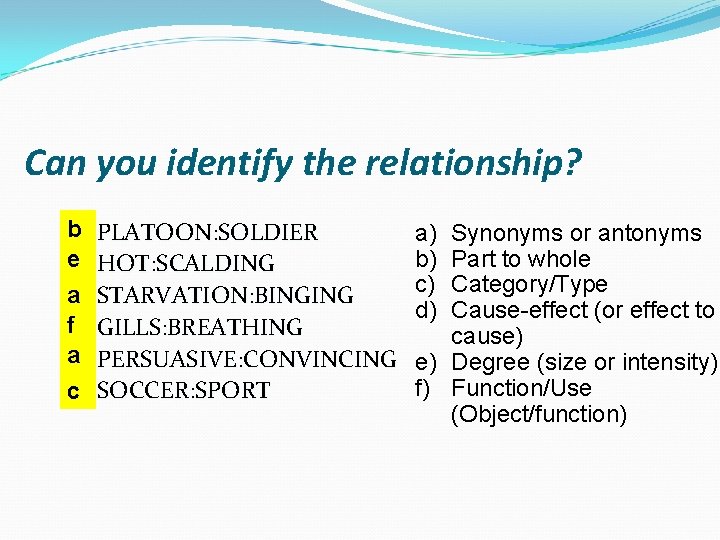 Can you identify the relationship?

b PLATOON:SOLDIER
e HOT:SCALDING
a STARVATION:BINGING
f GILLS:BREATHING
a PERSUASIVE:CONVINCING
c SOCCER:SPORT

a) Synonyms or antonyms
b) Part to whole
c) Category/Type
d) Cause-effect (or effect to cause)
e) Degree (size or intensity)
f) Function/Use (Object/function)